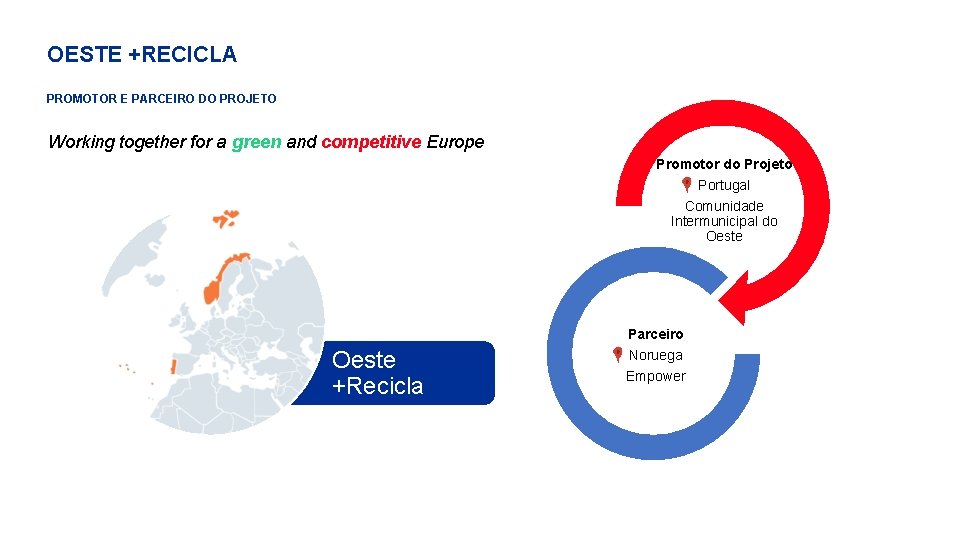 OESTE +RECICLA

PROMOTOR E PARCEIRO DO PROJETO

Working together for a green and competitive Europe

Oeste +Recicla

Promotor do Projeto
Portugal
Comunidade Intermunicipal do Oeste

Parceiro
Noruega
Empower